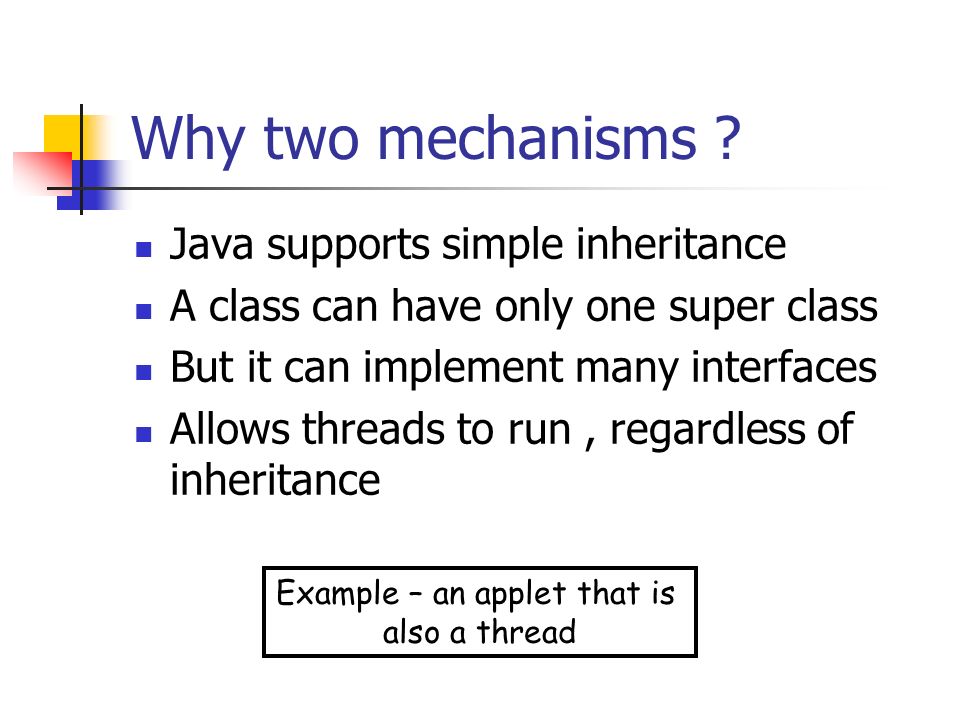 Why two mechanisms ?

- Java supports simple inheritance
- A class can have only one super class
- But it can implement many interfaces
- Allows threads to run , regardless of inheritance

Example – an applet that is also a thread